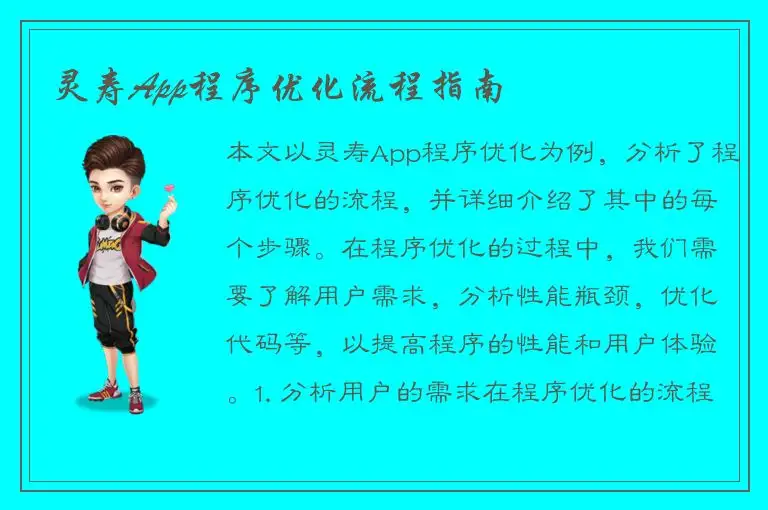 灵寿App程序优化流程指南

本文以灵寿App程序优化为例，分析了程序优化的流程，并详细介绍了其中的每个步骤。在程序优化的过程中，我们需要了解用户需求，分析性能瓶颈，优化代码等，以提高程序的性能和用户体验。1. 分析用户的需求在程序优化的流程